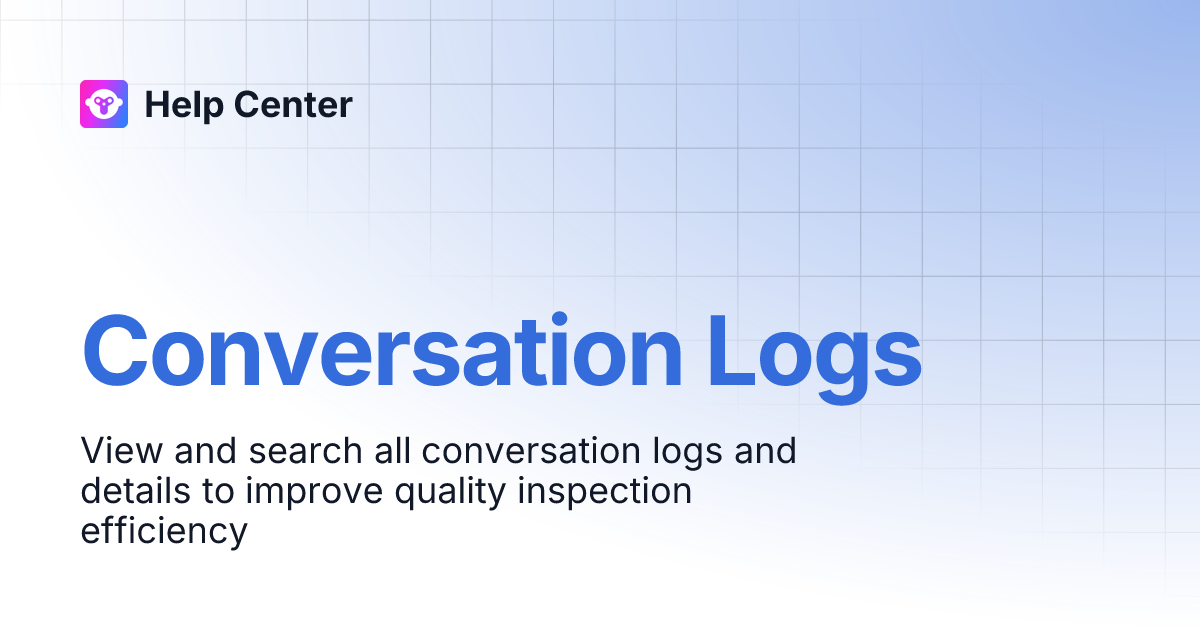 Help Center

Conversation Logs

View and search all conversation logs and details to improve quality inspection efficiency